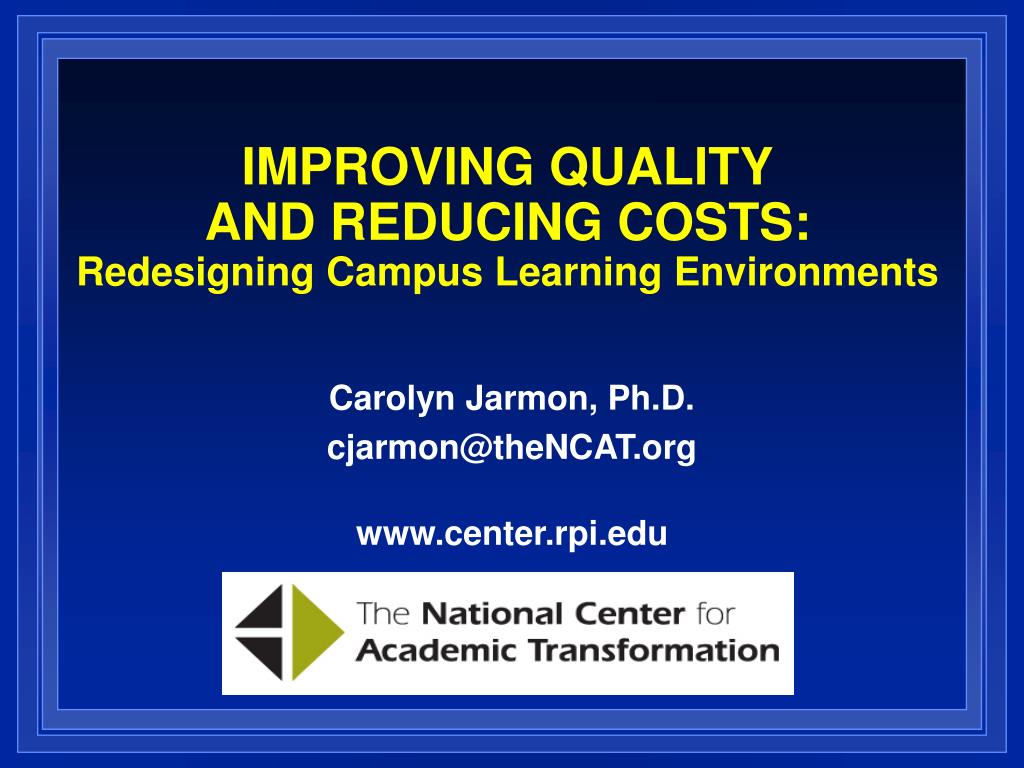 IMPROVING QUALITY
AND REDUCING COSTS:
Redesigning Campus Learning Environments

Carolyn Jarmon, Ph.D.
cjarmon@theNCAT.org

www.center.rpi.edu

The National Center for
Academic Transformation